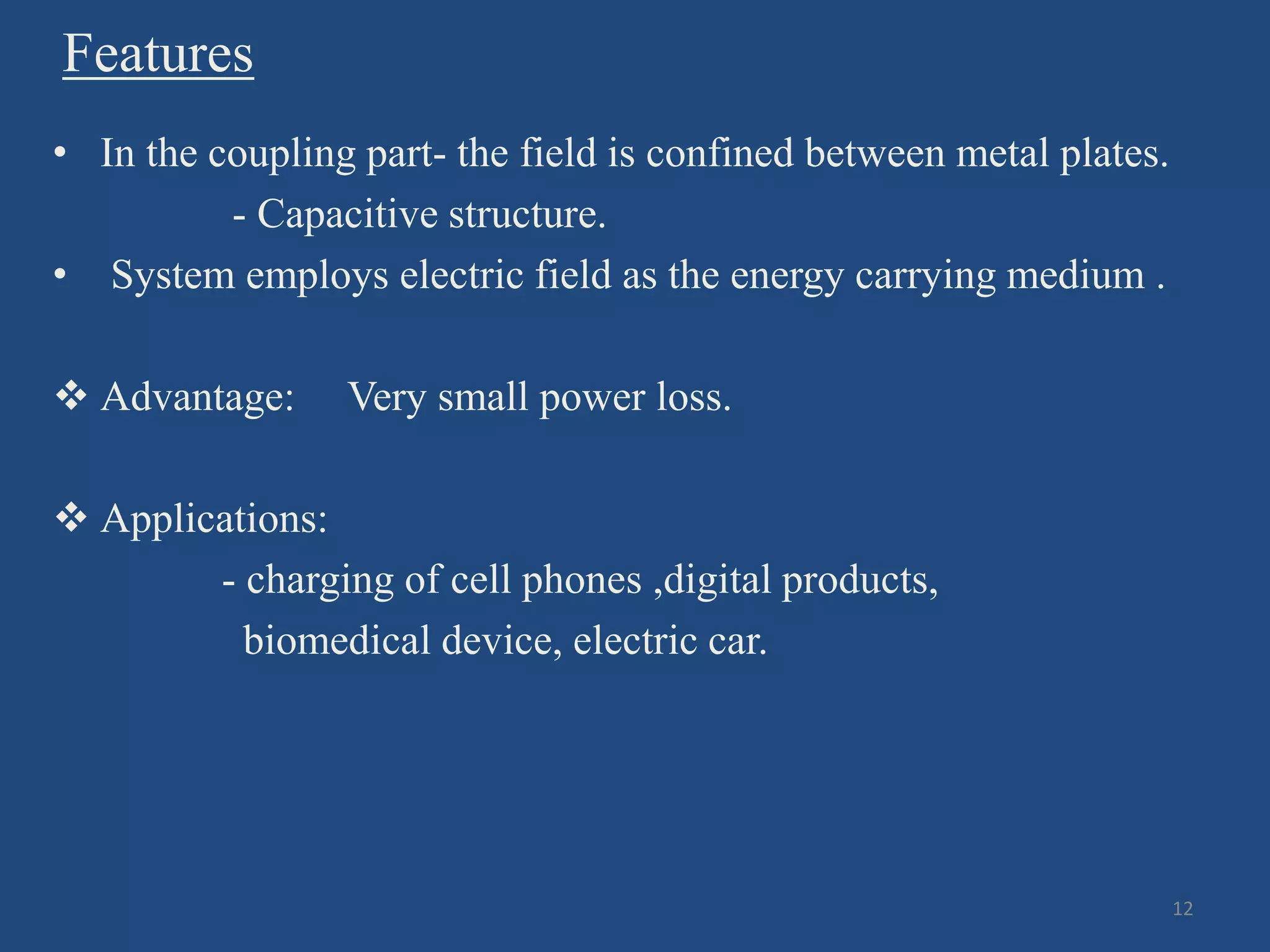 Features

• In the coupling part- the field is confined between metal plates.
- Capacitive structure.

• System employs electric field as the energy carrying medium .

❖ Advantage: Very small power loss.

❖ Applications:
- charging of cell phones ,digital products, biomedical device, electric car.

12